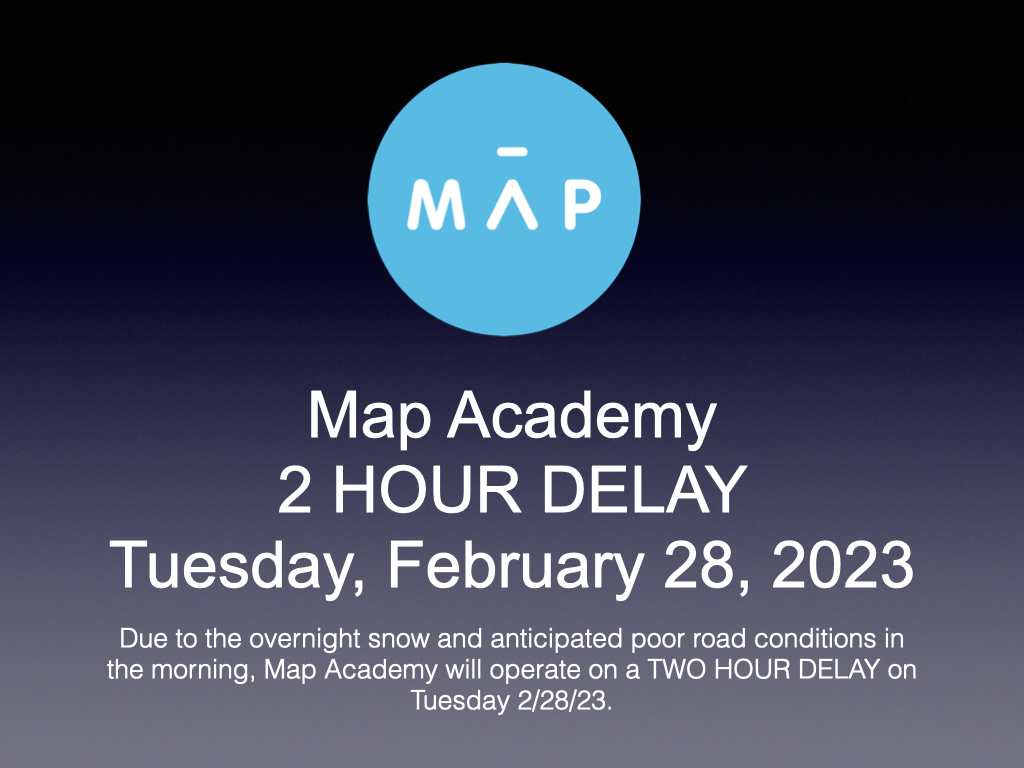 MĀP

Map Academy
2 HOUR DELAY
Tuesday, February 28, 2023

Due to the overnight snow and anticipated poor road conditions in the morning, Map Academy will operate on a TWO HOUR DELAY on Tuesday 2/28/23.